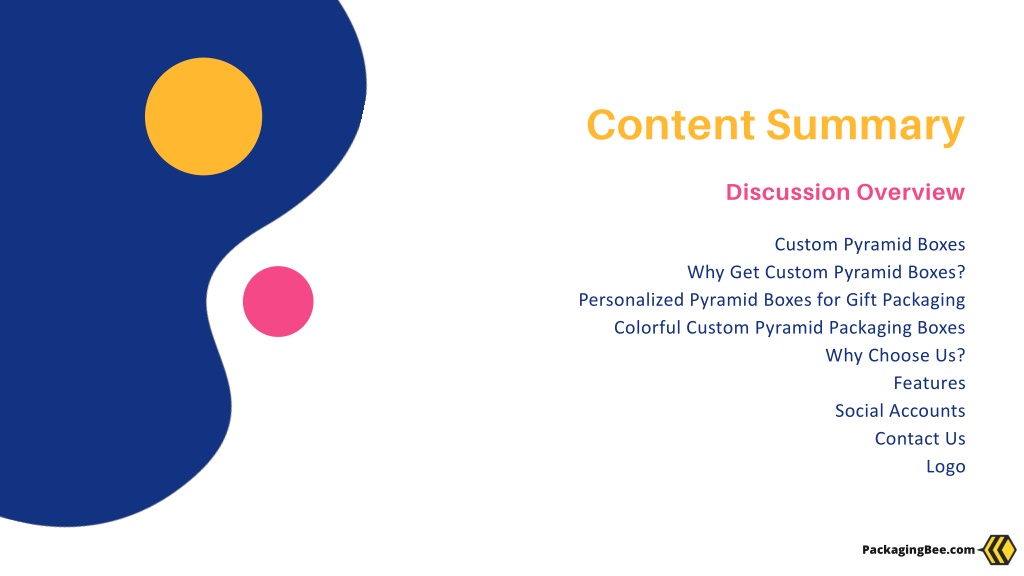 Content Summary

Discussion Overview

Custom Pyramid Boxes
Why Get Custom Pyramid Boxes?
Personalized Pyramid Boxes for Gift Packaging
Colorful Custom Pyramid Packaging Boxes
Why Choose Us?
Features
Social Accounts
Contact Us
Logo

PackagingBee.com